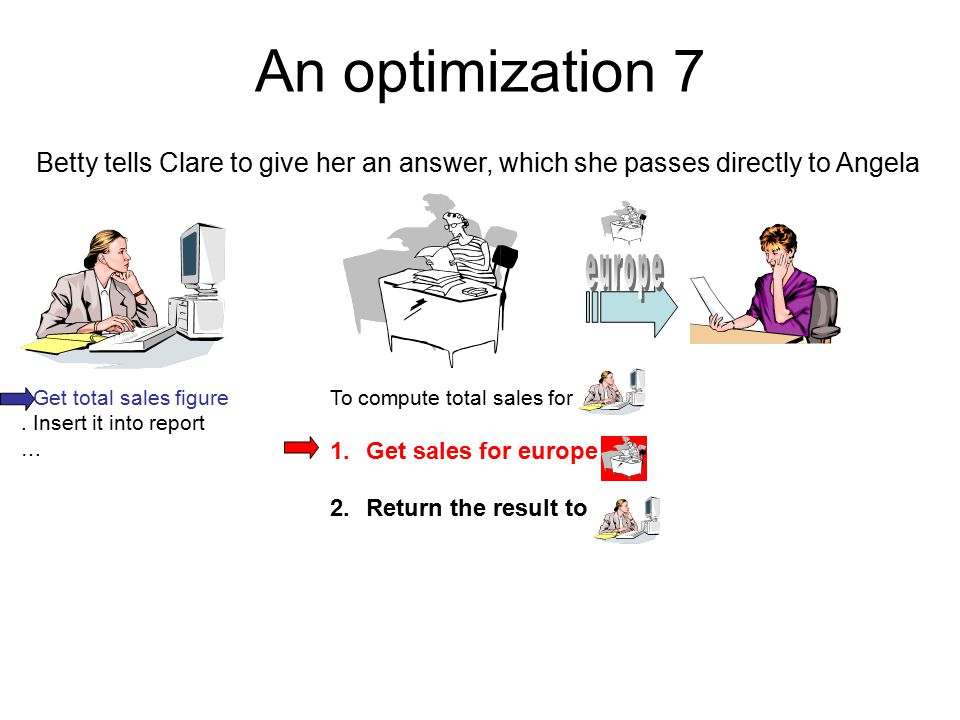 An optimization 7

Betty tells Clare to give her an answer, which she passes directly to Angela

europe

Get total sales figure
. Insert it into report
…

To compute total sales for

1. Get sales for europe

2. Return the result to